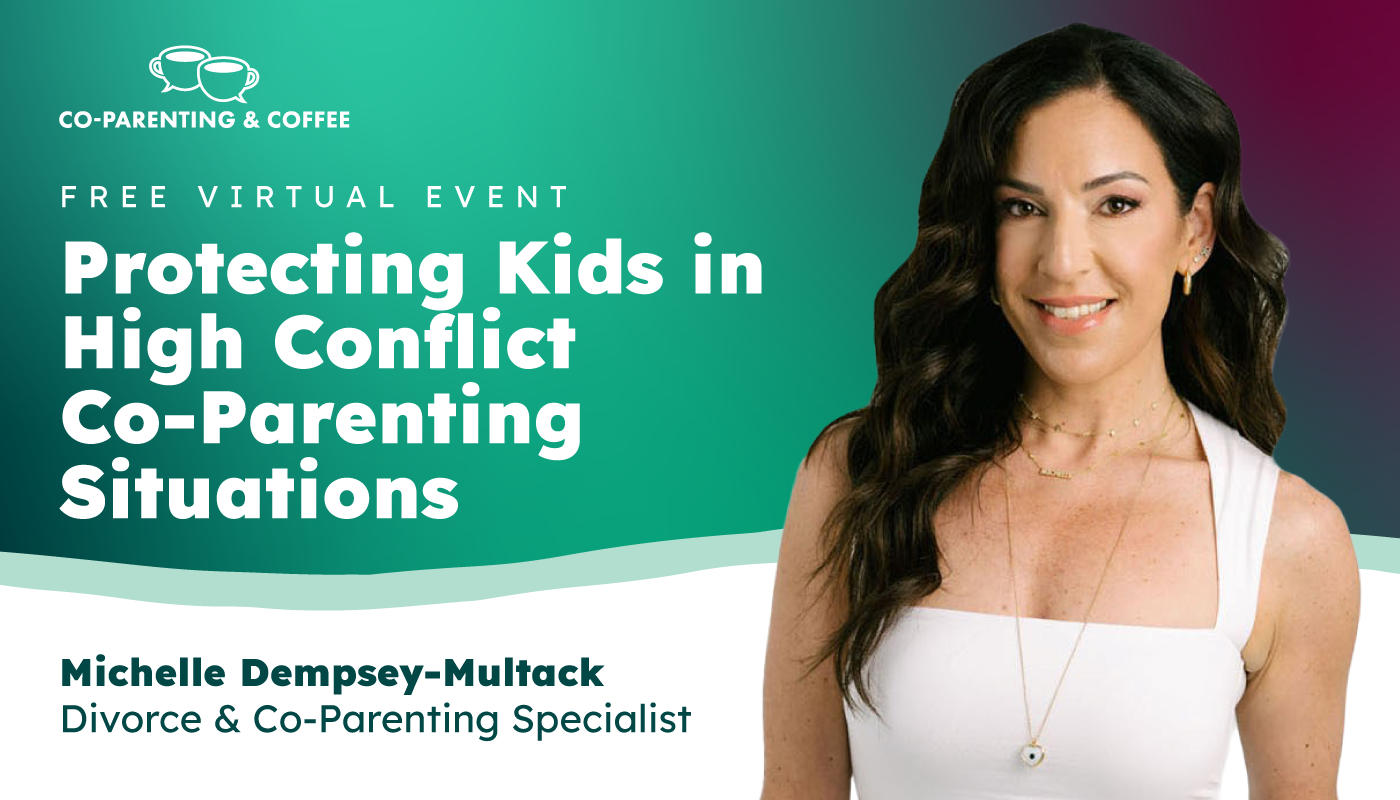 CO-PARENTING & COFFEE

FREE VIRTUAL EVENT

Protecting Kids in High Conflict Co-Parenting Situations

Michelle Dempsey-Multack
Divorce & Co-Parenting Specialist